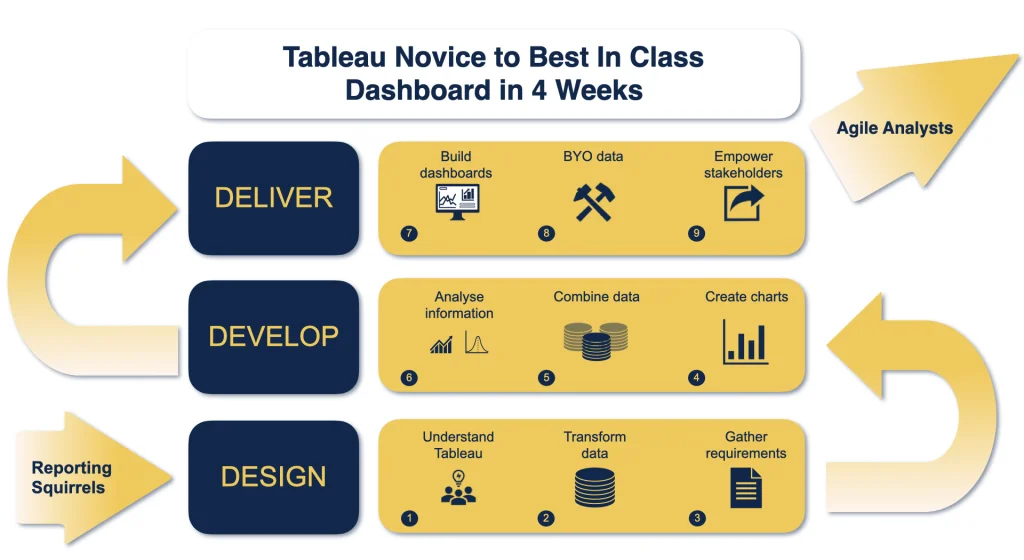 Tableau Novice to Best In Class Dashboard in 4 Weeks

Agile Analysts

DELIVER

Build dashboards
7

BYO data
8

Empower stakeholders
9

DEVELOP

Analyse information
6

Combine data
5

Create charts
4

Reporting Squirrels

DESIGN

Understand Tableau
1

Transform data
2

Gather requirements
3